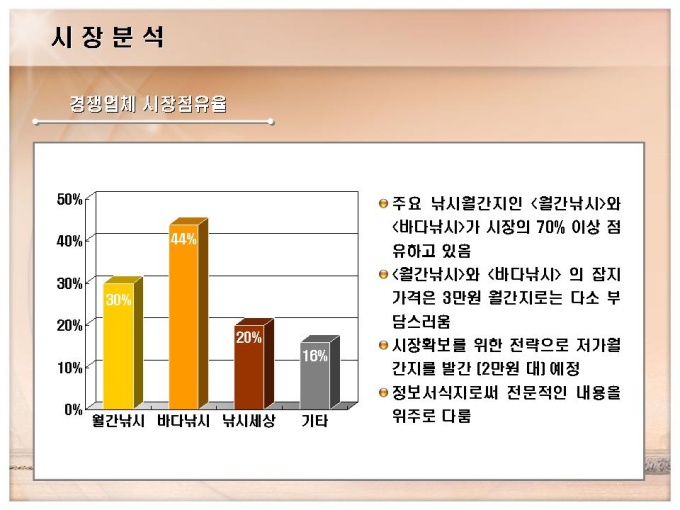 시 장 분 석

경쟁업체 시장점유율

50%
40%
30%
20%
10%
0%

30%
44%
20%
16%

월간낚시 바다낚시 낚시세상 기타

주요 낚시월간지인 <월간낚시>와 <바다낚시>가 시장의 70% 이상 점유하고 있음

<월간낚시>와 <바다낚시> 의 잡지 가격은 3만원 월간지로는 다소 부담스러움

시장확보를 위한 전략으로 저가월간지를 발간 (2만원 대) 예정

정보서식지로써 전문적인 내용을 위주로 다룸